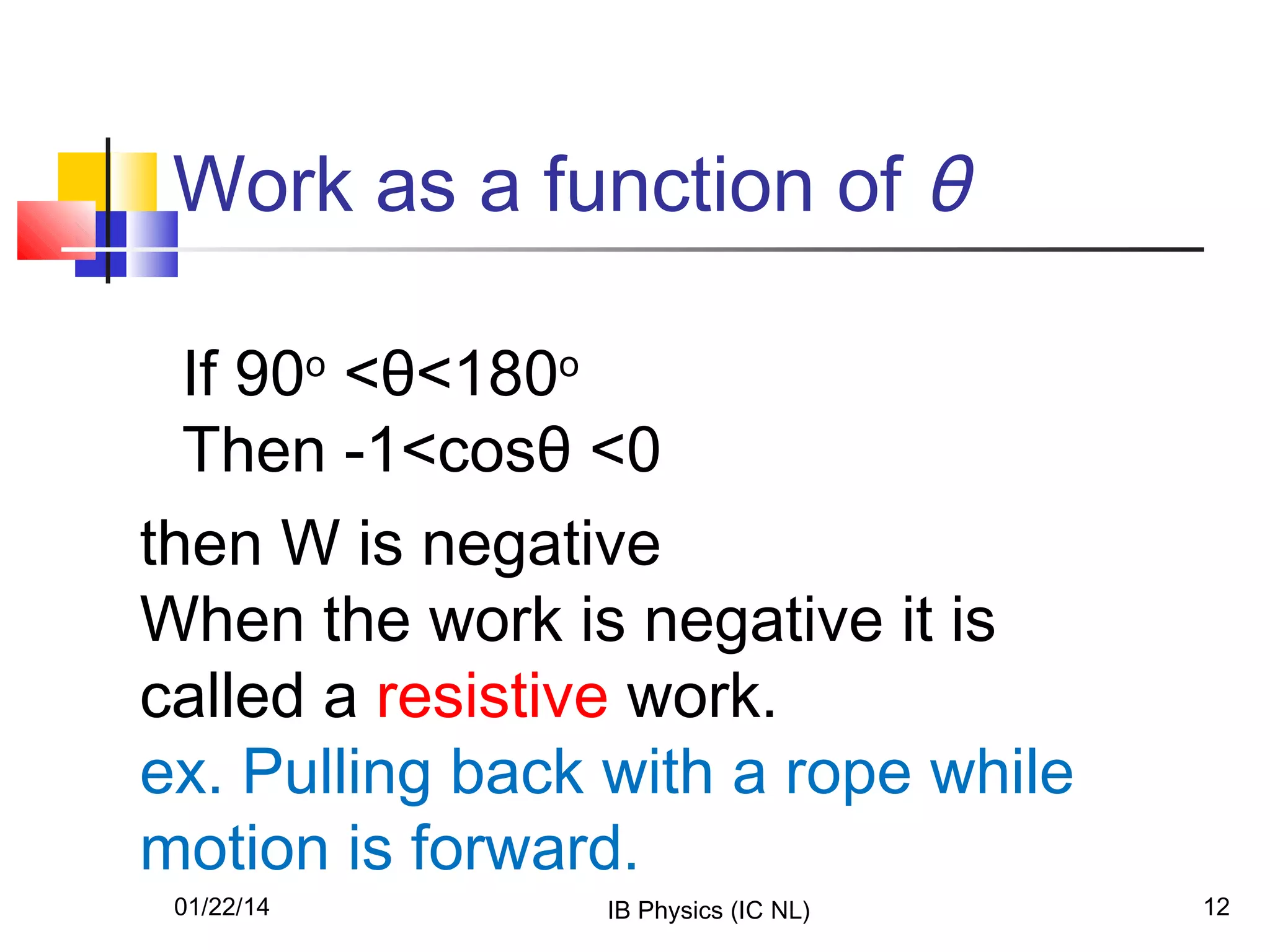 Work as a function of $\theta$

If $90^o < \theta < 180^o$

Then $-1 < \cos\theta < 0$

then W is negative

When the work is negative it is called a resistive work.

ex. Pulling back with a rope while motion is forward.

01/22/14

IB Physics (IC NL)

12